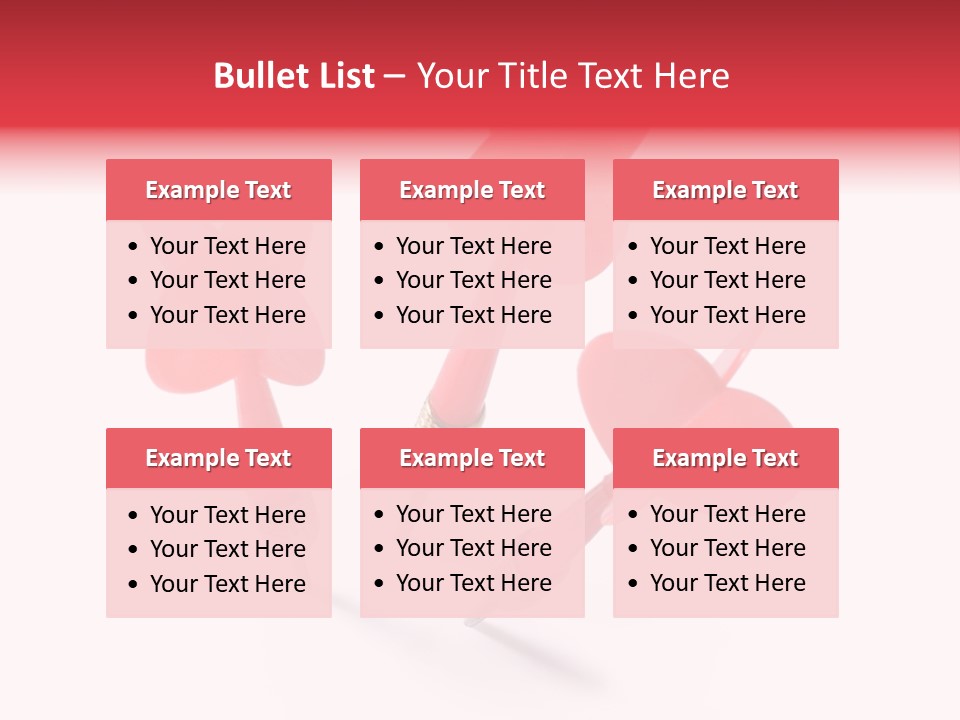 Bullet List – Your Title Text Here

Example Text
• Your Text Here
• Your Text Here
• Your Text Here

Example Text
• Your Text Here
• Your Text Here
• Your Text Here

Example Text
• Your Text Here
• Your Text Here
• Your Text Here

Example Text
• Your Text Here
• Your Text Here
• Your Text Here

Example Text
• Your Text Here
• Your Text Here
• Your Text Here

Example Text
• Your Text Here
• Your Text Here
• Your Text Here